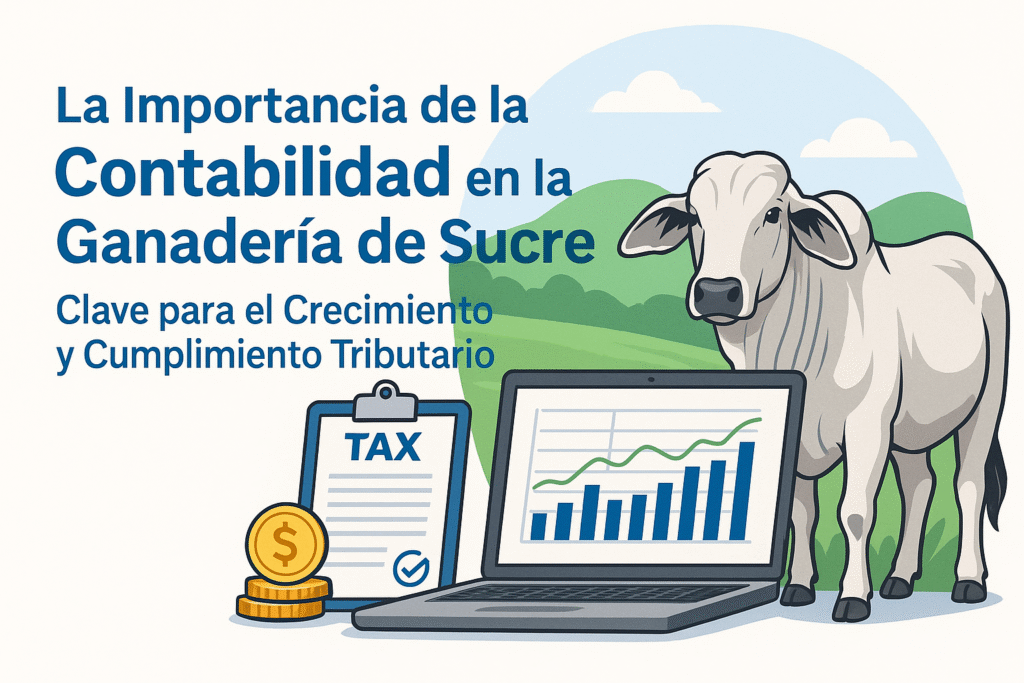 La Importancia de la Contabilidad en la Ganadería de Sucre

Clave para el Crecimiento y Cumplimiento Tributario

TAX

$